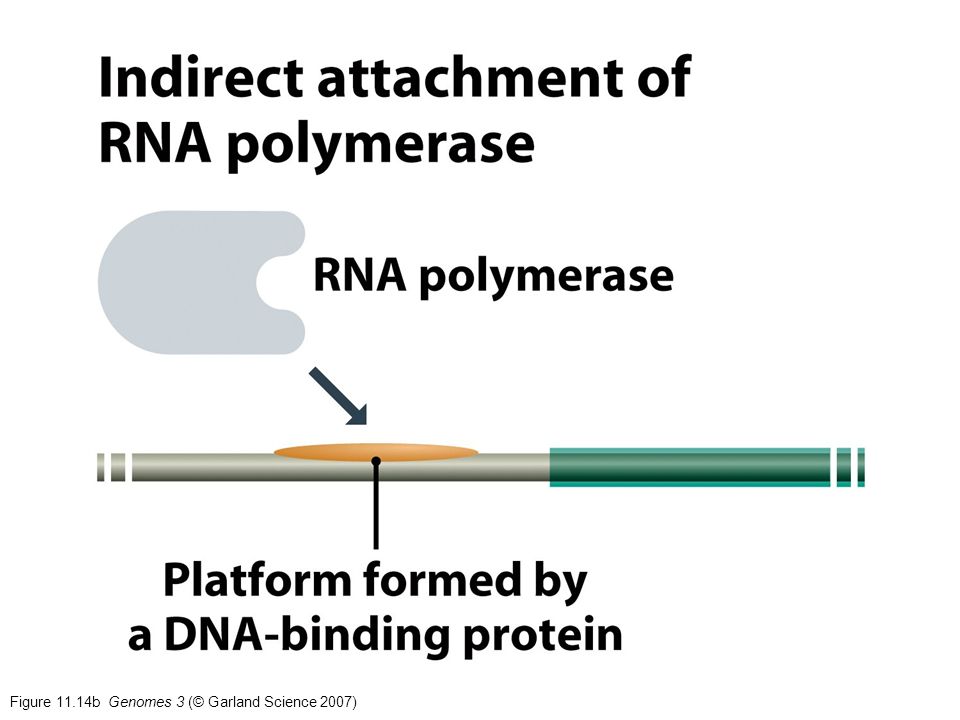 Indirect attachment of RNA polymerase

RNA polymerase

Platform formed by a DNA-binding protein

Figure 11.14b Genomes 3 (© Garland Science 2007)